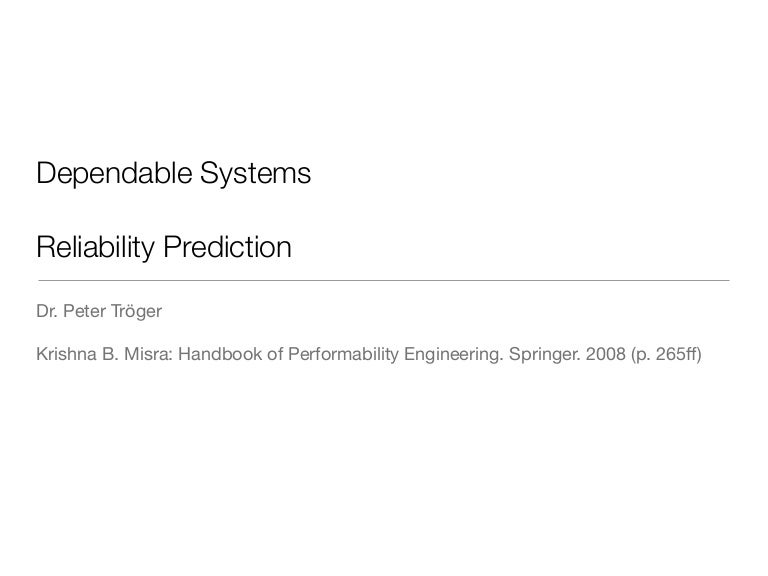 Dependable Systems

Reliability Prediction

Dr. Peter Tröger

Krishna B. Misra: Handbook of Performability Engineering. Springer. 2008 (p. 265ff)